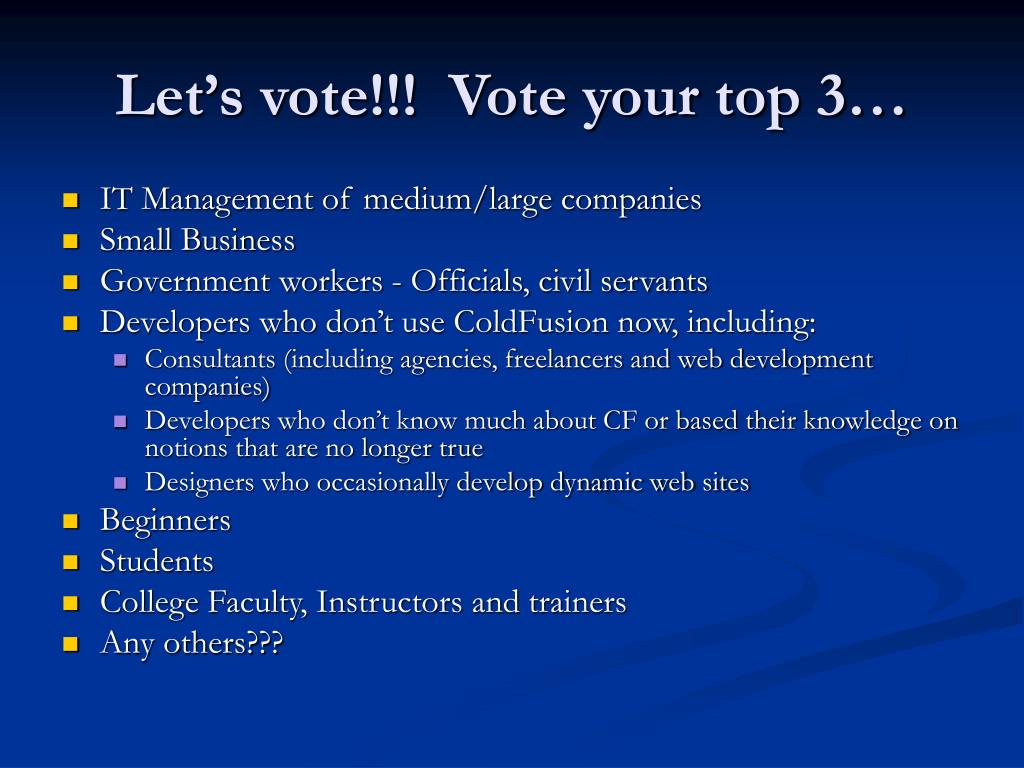 Let’s vote!!! Vote your top 3…

- IT Management of medium/large companies
- Small Business
- Government workers - Officials, civil servants
- Developers who don’t use ColdFusion now, including:
  - Consultants (including agencies, freelancers and web development companies)
  - Developers who don’t know much about CF or based their knowledge on notions that are no longer true
  - Designers who occasionally develop dynamic web sites
- Beginners
- Students
- College Faculty, Instructors and trainers
- Any others???